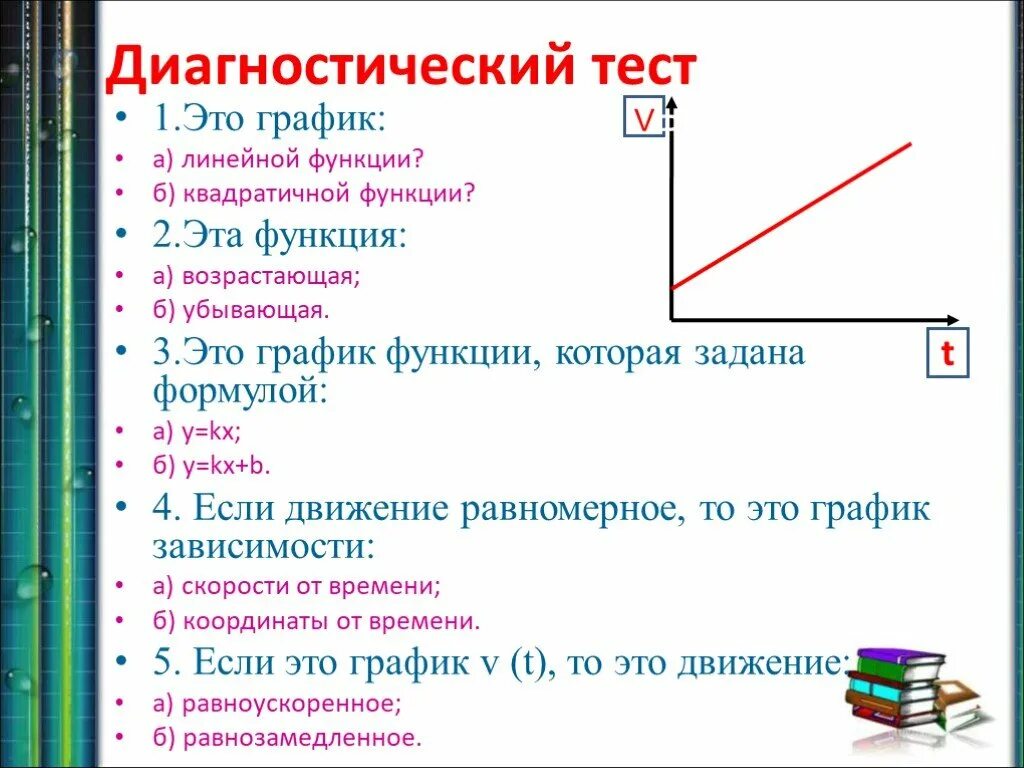 Диагностический тест

• 1.Это график:
• а) линейной функции?
• б) квадратичной функции?
• 2.Эта функция:
• а) возрастающая;
• б) убывающая.
• 3.Это график функции, которая задана формулой:
• а) y=kx;
• б) y=kx+b.
• 4. Если движение равномерное, то это график зависимости:
• а) скорости от времени;
• б) координаты от времени.
• 5. Если это график v (t), то это движение:
• а) равноускоренное;
• б) равнозамедленное.

V

t